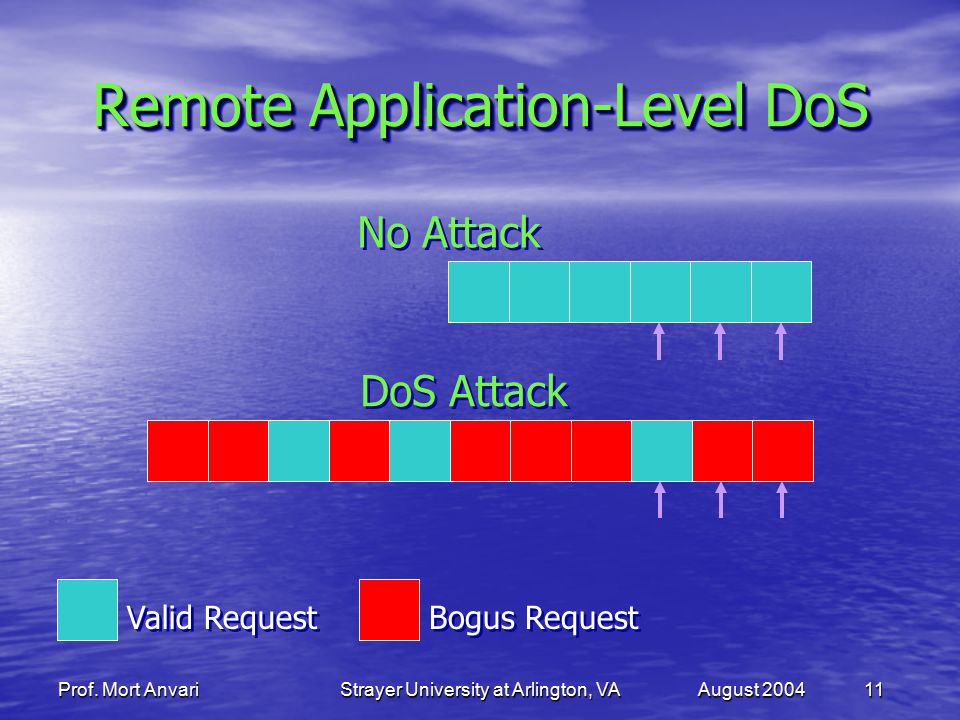 Remote Application-Level DoS

No Attack

DoS Attack

Valid Request

Bogus Request

Prof. Mort Anvari

Strayer University at Arlington, VA

August 2004

11